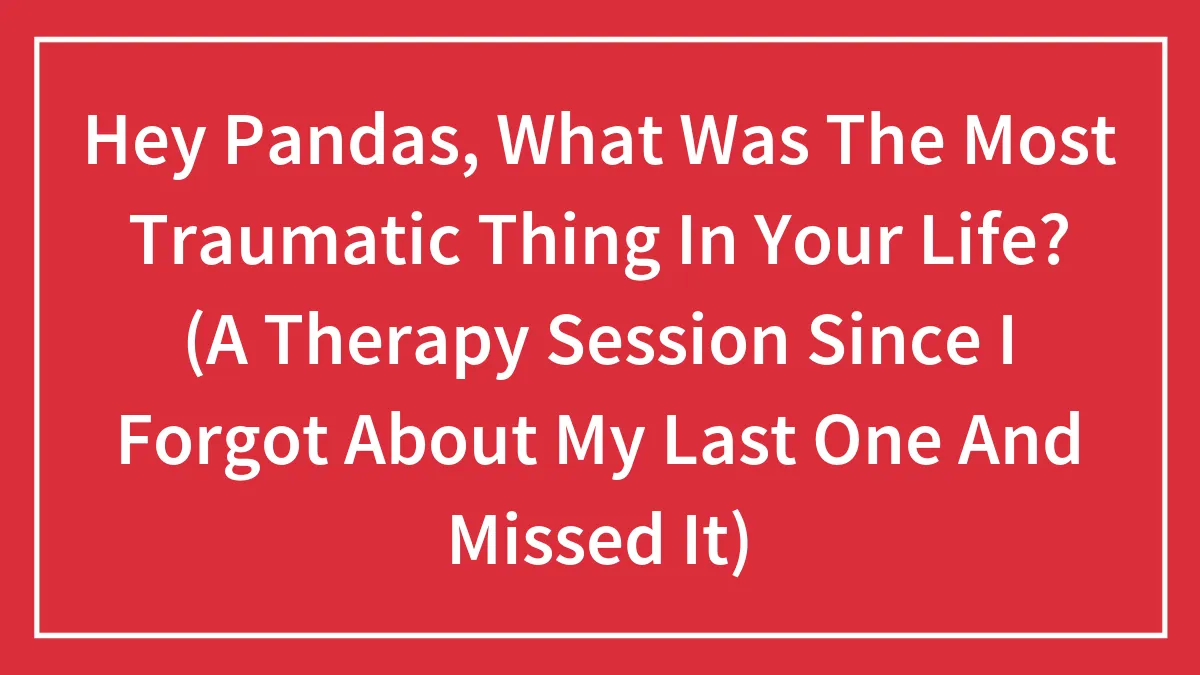 Hey Pandas, What Was The Most Traumatic Thing In Your Life? (A Therapy Session Since I Forgot About My Last One And Missed It)